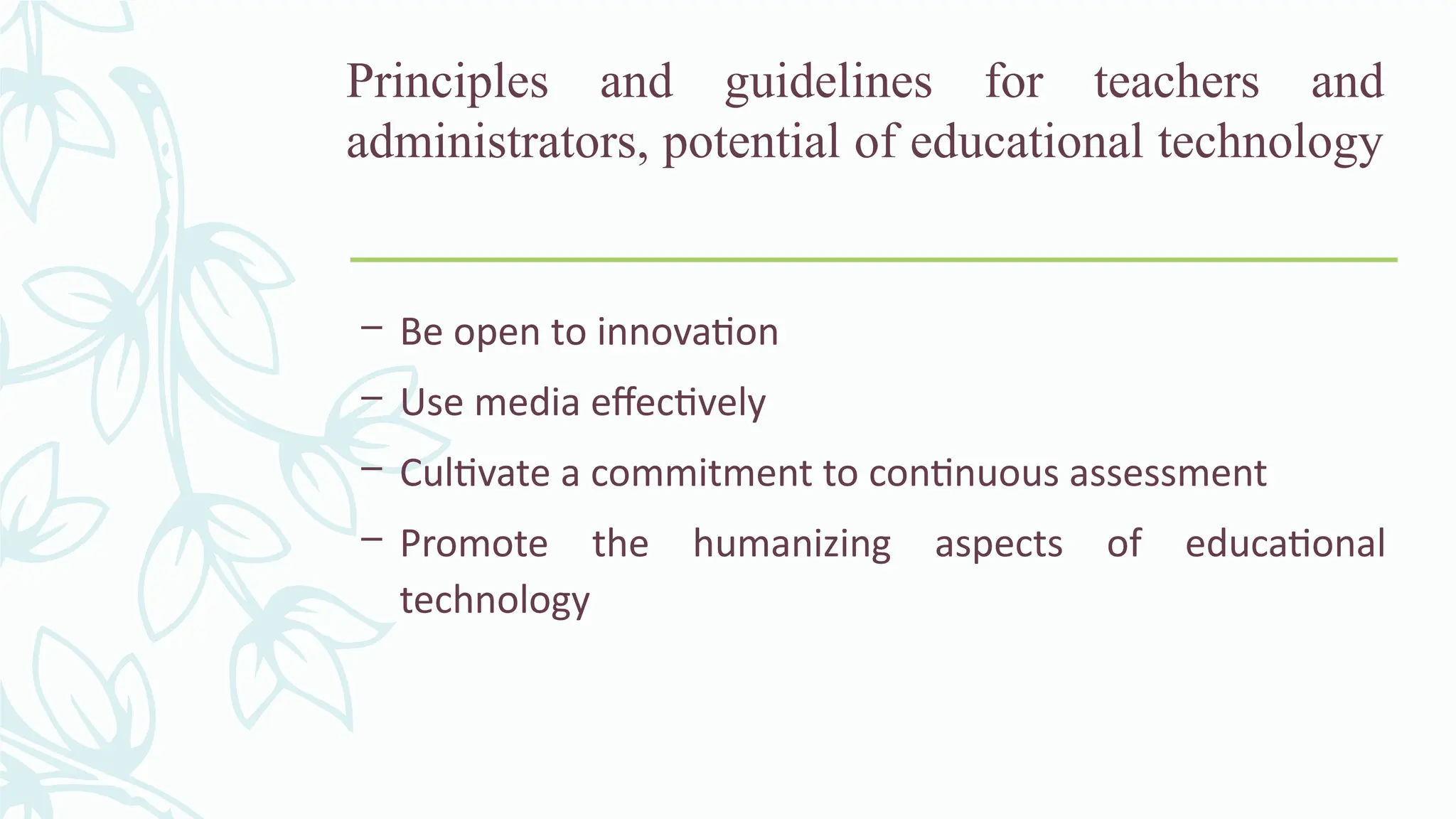 Principles and guidelines for teachers and administrators, potential of educational technology

– Be open to innovation
– Use media effectively
– Cultivate a commitment to continuous assessment
– Promote the humanizing aspects of educational technology